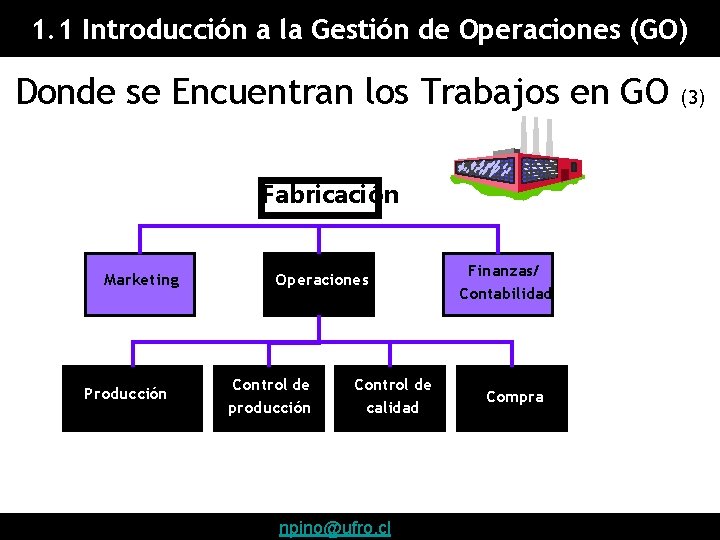 1.1 Introducción a la Gestión de Operaciones (GO)

Donde se Encuentran los Trabajos en GO (3)

Fabricación

Marketing

Operaciones

Finanzas/ Contabilidad

Producción

Control de producción

Control de calidad

Compra

npino@ufro.cl